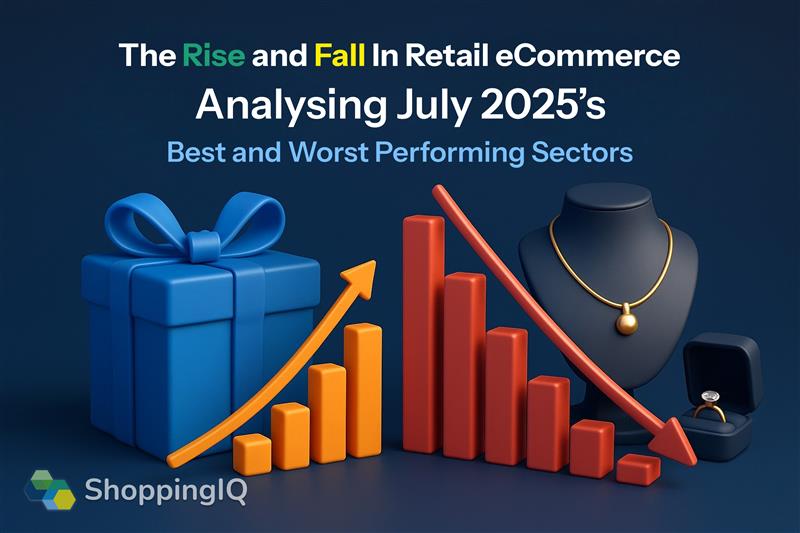 The Rise and Fall In Retail eCommerce
Analysing July 2025's
Best and Worst Performing Sectors

ShoppingIQ